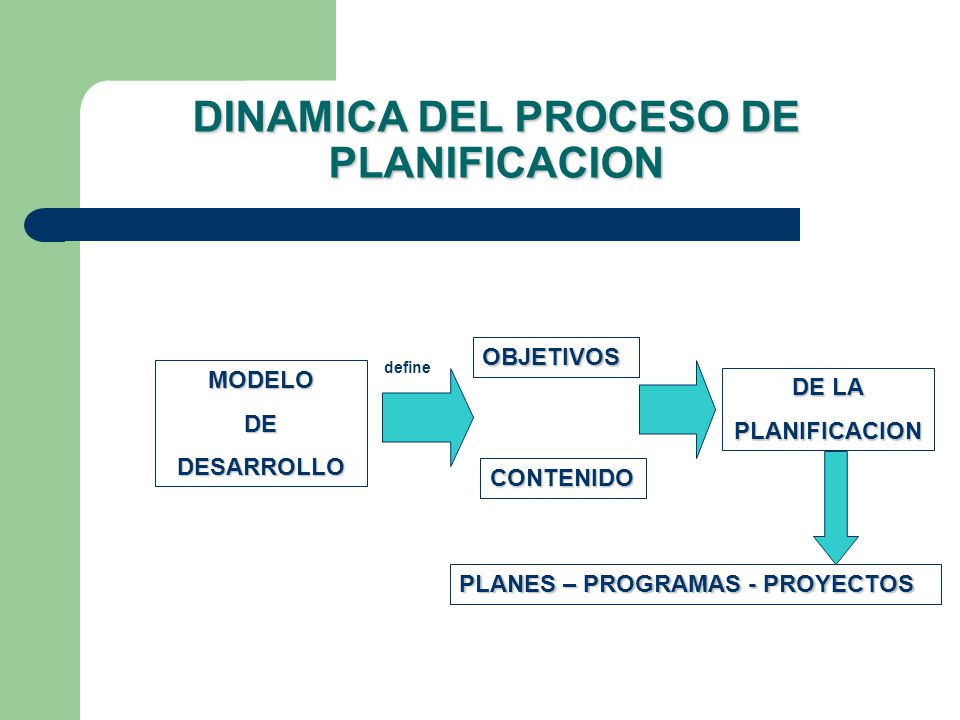 DINAMICA DEL PROCESO DE PLANIFICACION

MODELO
DE
DESARROLLO

define

OBJETIVOS

CONTENIDO

DE LA
PLANIFICACION

PLANES – PROGRAMAS - PROYECTOS